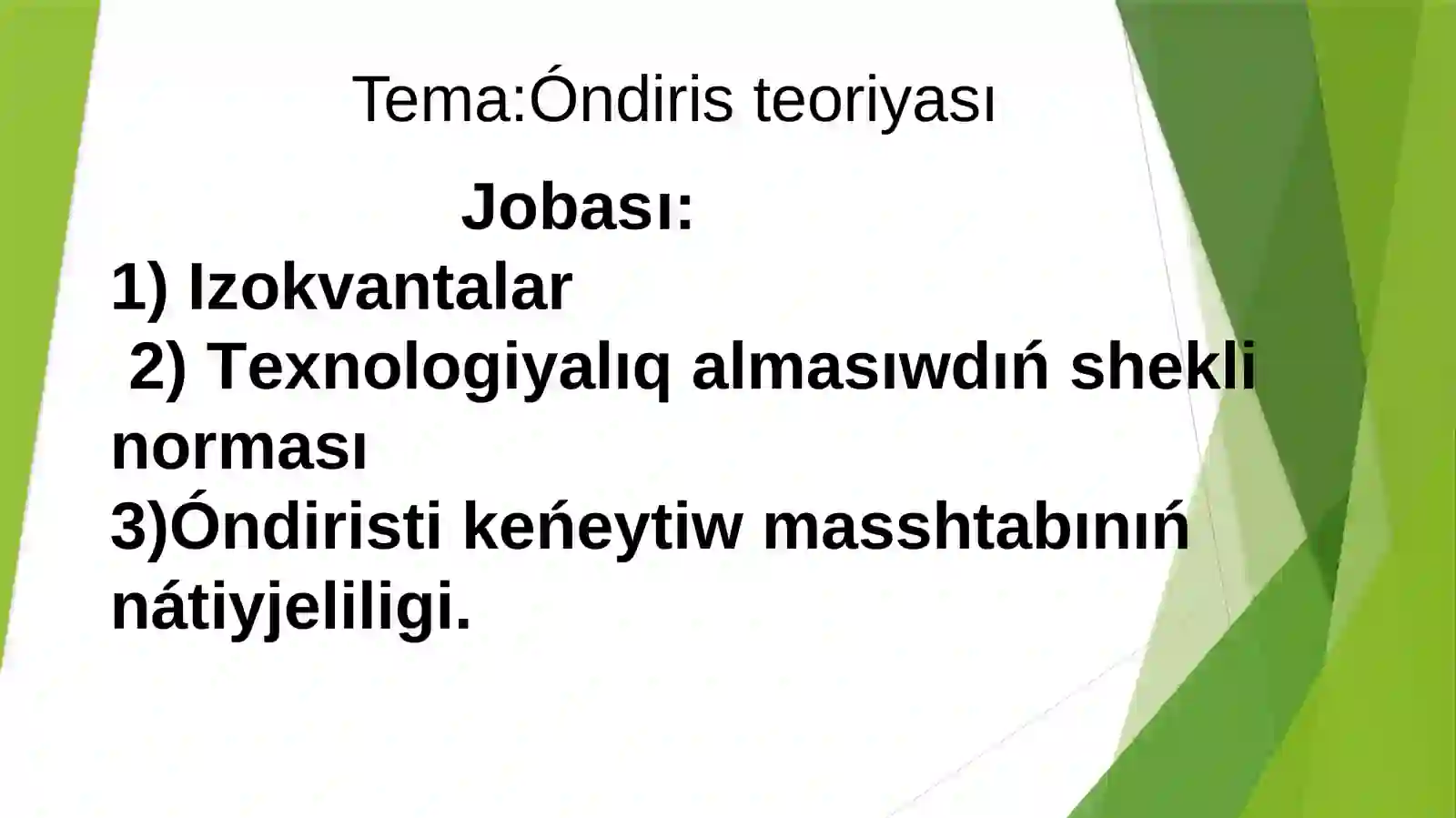 Tema:Óndiris teoriyası

Jobası:

1) Izokvantalar

2) Texnologiyalıq almasıwdıń shekli norması

3)Óndiristi keńeytiw masshtabınıń nátiyjeliligi.